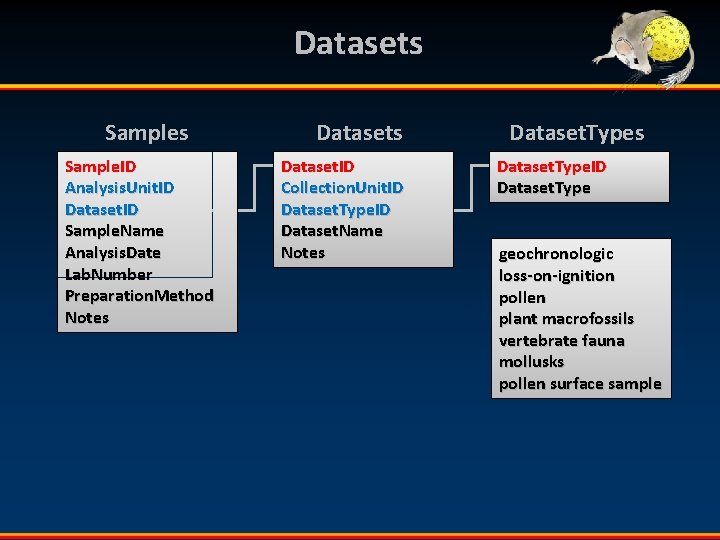 Datasets

Samples

SampleID
AnalysisUnitID
DatasetID
SampleName
AnalysisDate
LabNumber
PreparationMethod
Notes

Datasets

DatasetID
CollectionUnitID
DatasetTypeID
DatasetName
Notes

DatasetTypes

DatasetTypeID
DatasetType

geochronologic
loss-on-ignition
pollen
plant macrofossils
vertebrate fauna
mollusks
pollen surface sample